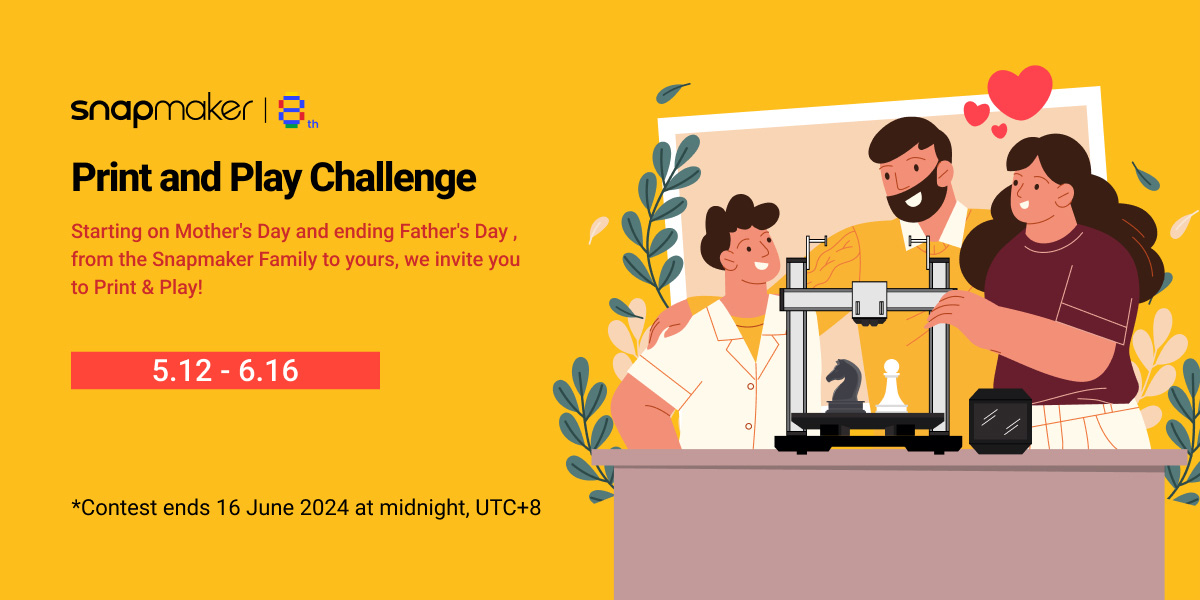 snapmaker | 8th

Print and Play Challenge

Starting on Mother's Day and ending Father's Day , from the Snapmaker Family to yours, we invite you to Print & Play!

5.12 - 6.16

*Contest ends 16 June 2024 at midnight, UTC+8